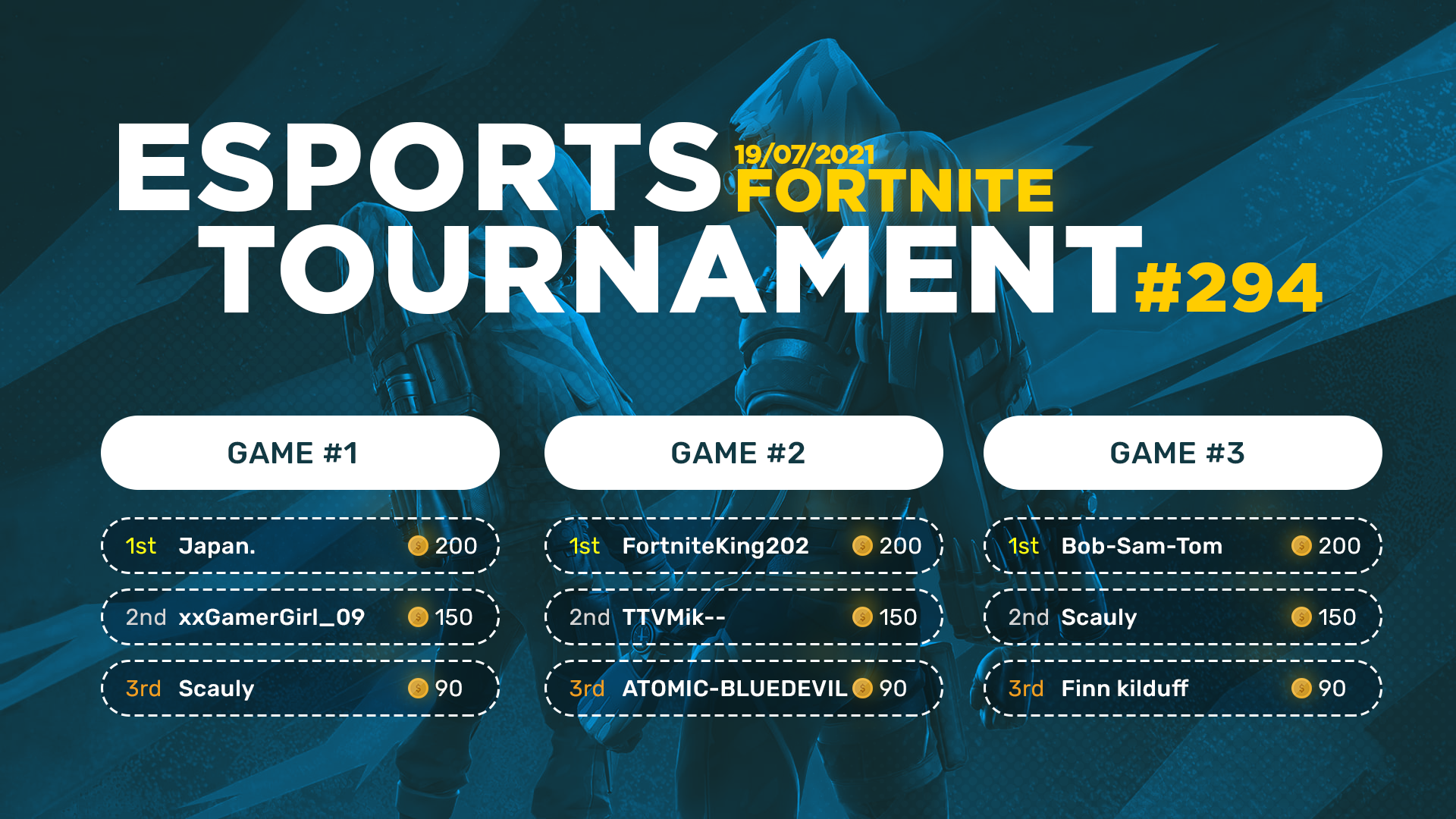 ESPORTS 19/07/2021 FORTNITE
TOURNAMENT #294

GAME #1

1st Japan. 200

2nd xxGamerGirl_09 150

3rd Scauly 90

GAME #2

1st FortniteKing202 200

2nd TTVMik-- 150

3rd ATOMIC-BLUEDEVIL 90

GAME #3

1st Bob-Sam-Tom 200

2nd Scauly 150

3rd Finn kilduff 90